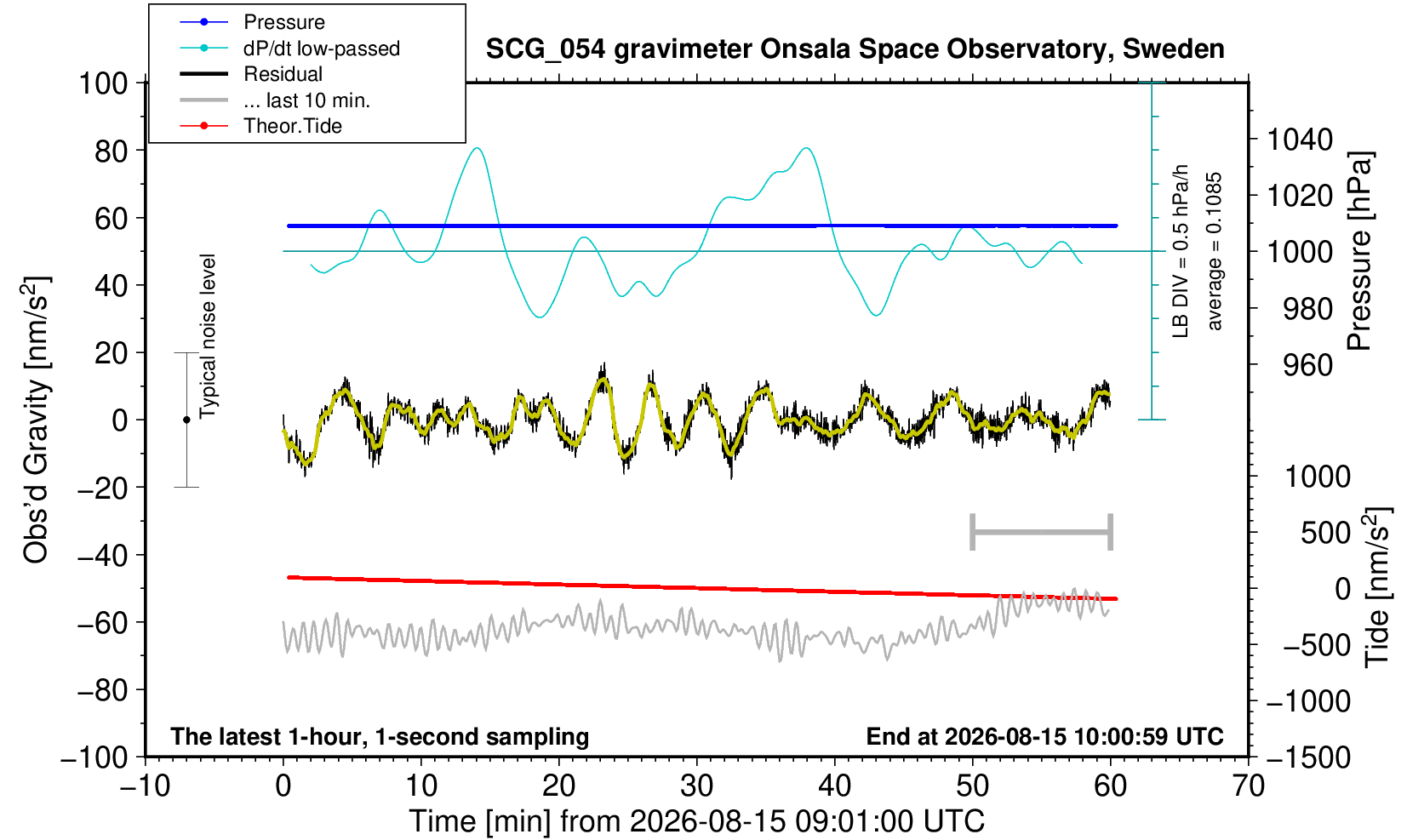 Pressure
dP/dt low-passed
Residual
... last 10 min.
Theor.Tide

SCG_054 gravimeter Onsala Space Observatory, Sweden

100
80
60
40
20
0
−20
−40
−60
−80
−100

Obs'd Gravity [nm/s$^2$]

Typical noise level

LB DIV = 0.5 hPa/h
average = 0.1085

1040
1020
1000
980
960

Pressure [hPa]

1000
500
0
−500
−1000
−1500

Tide [nm/s$^2$]

The latest 1-hour, 1-second sampling
End at 2026-08-15 10:00:59 UTC

−10
0
10
20
30
40
50
60
70

Time [min] from 2026-08-15 09:01:00 UTC